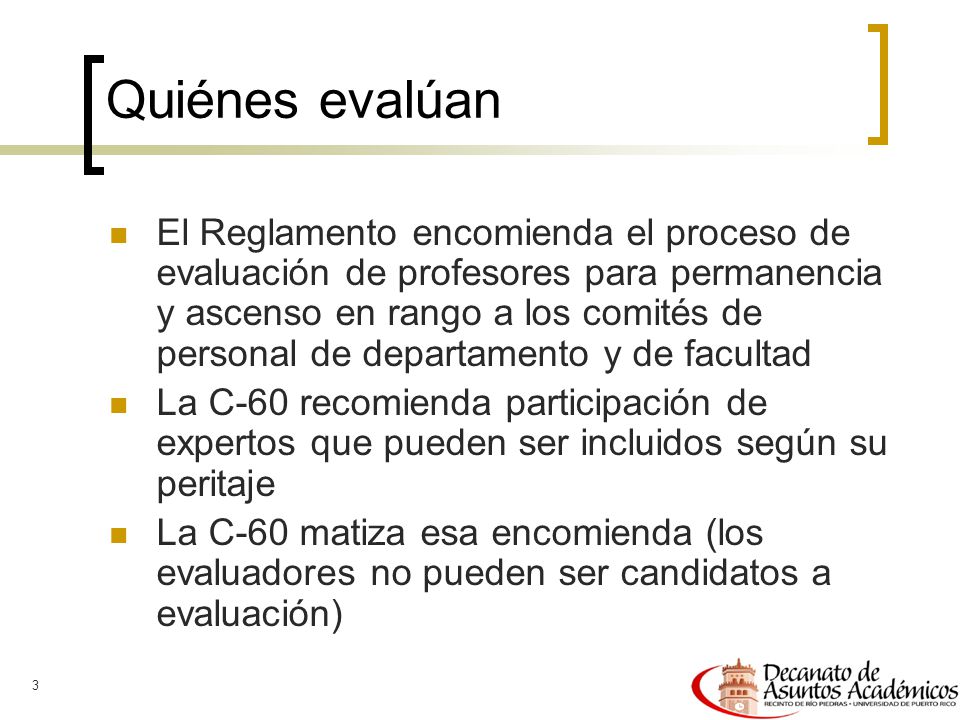 Quiénes evalúan

El Reglamento encomienda el proceso de evaluación de profesores para permanencia y ascenso en rango a los comités de personal de departamento y de facultad

La C-60 recomienda participación de expertos que pueden ser incluidos según su peritaje

La C-60 matiza esa encomienda (los evaluadores no pueden ser candidatos a evaluación)

3

Decanato de Asuntos Académicos
RECINTO DE RÍO PIEDRAS • UNIVERSIDAD DE PUERTO RICO